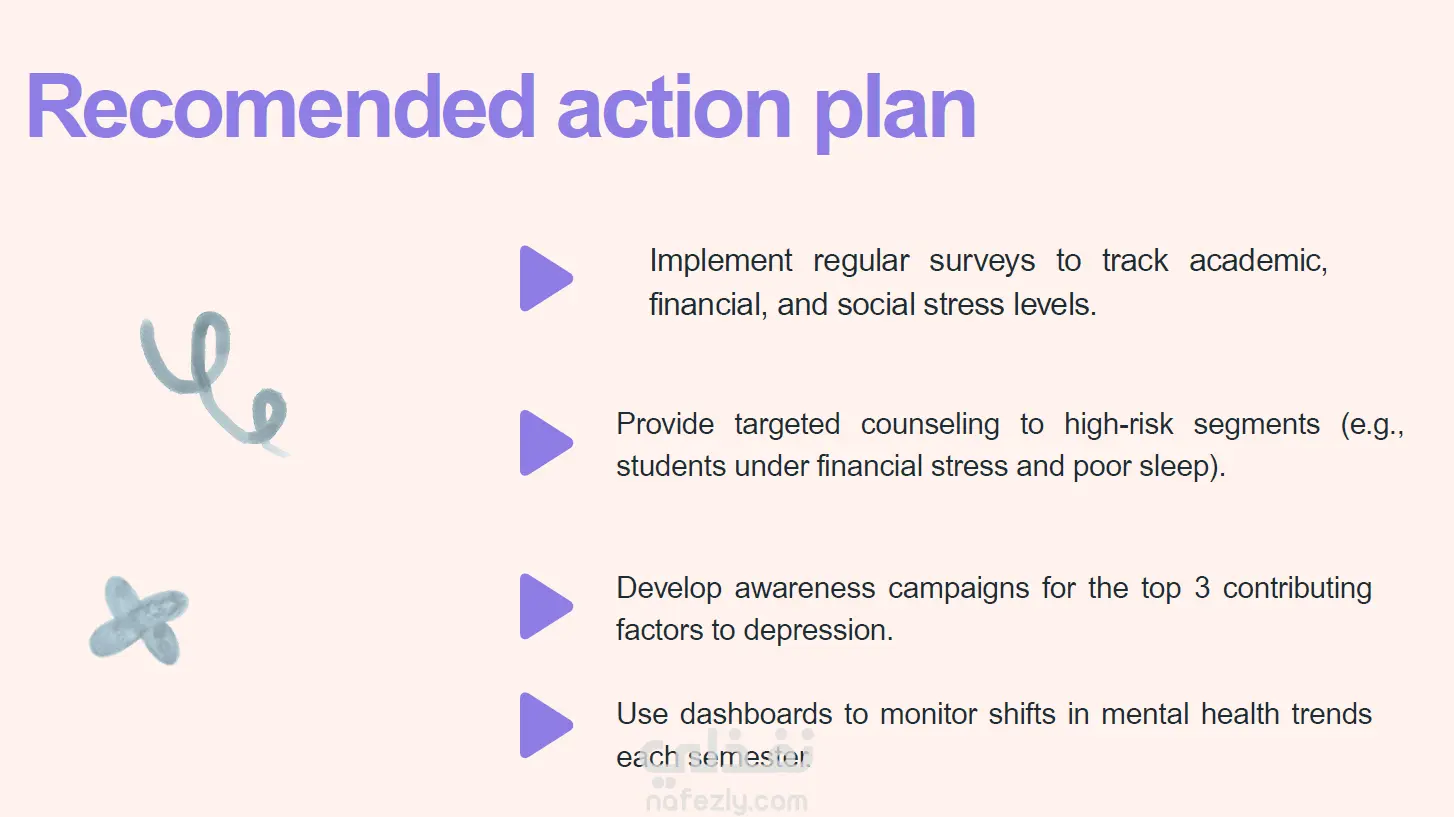 Recomended action plan

Implement regular surveys to track academic, financial, and social stress levels.

Provide targeted counseling to high-risk segments (e.g., students under financial stress and poor sleep).

Develop awareness campaigns for the top 3 contributing factors to depression.

Use dashboards to monitor shifts in mental health trends each semester.

نفذلي
nafezly.com